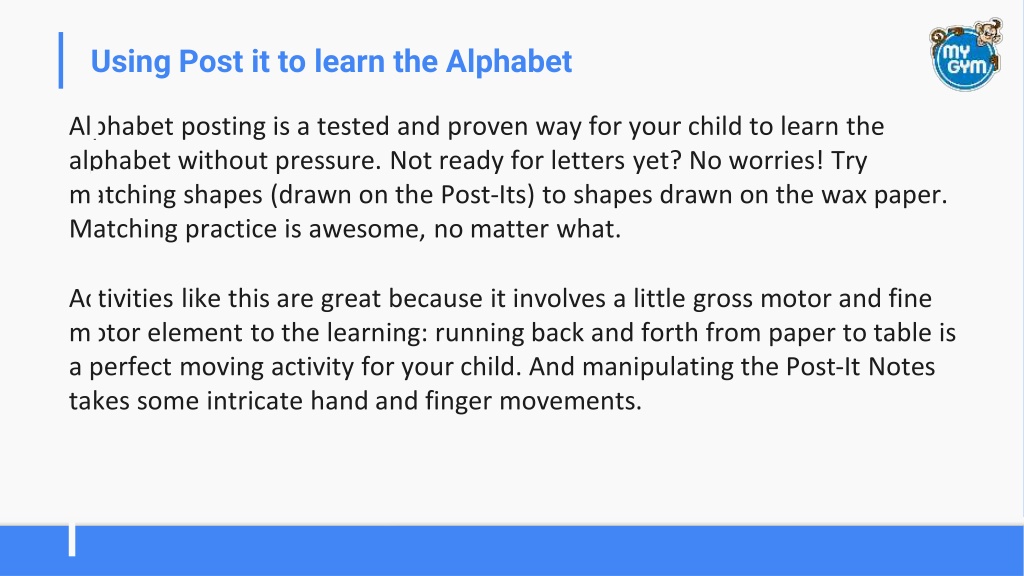 Using Post it to learn the Alphabet

MY GYM

Alphabet posting is a tested and proven way for your child to learn the alphabet without pressure. Not ready for letters yet? No worries! Try matching shapes (drawn on the Post-Its) to shapes drawn on the wax paper. Matching practice is awesome, no matter what.

Activities like this are great because it involves a little gross motor and fine motor element to the learning: running back and forth from paper to table is a perfect moving activity for your child. And manipulating the Post-It Notes takes some intricate hand and finger movements.